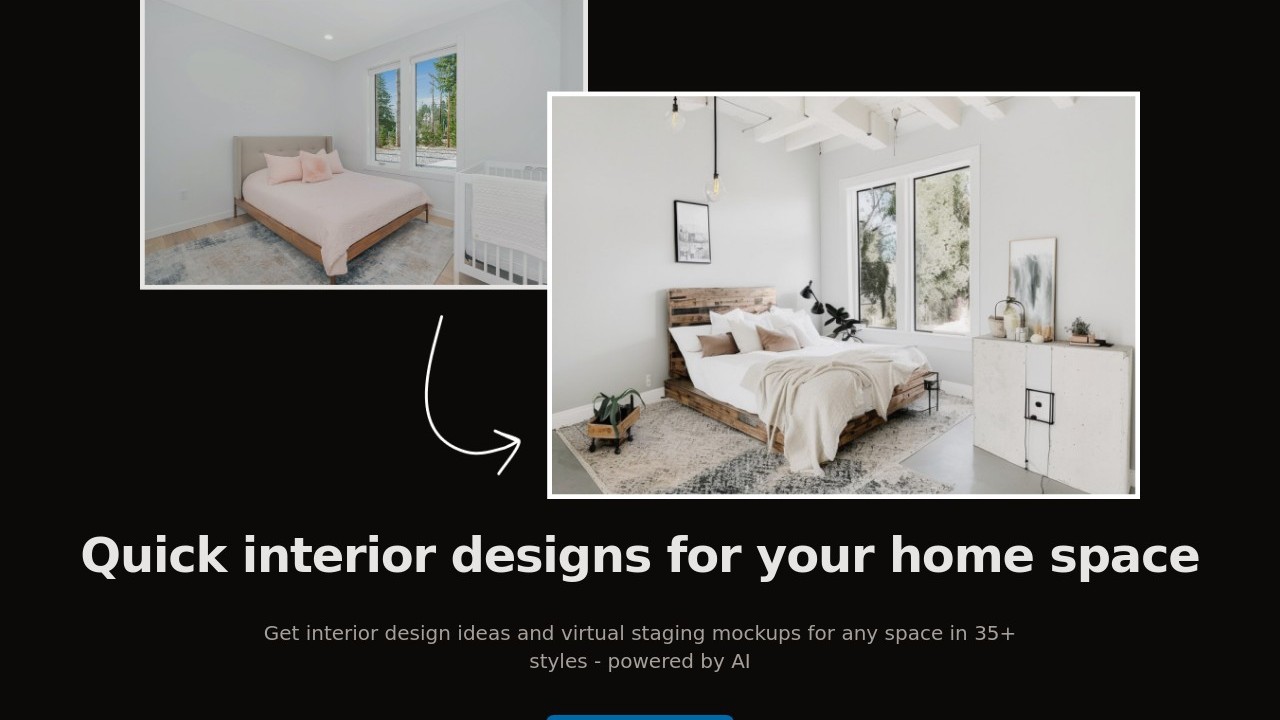 Quick interior designs for your home space

Get interior design ideas and virtual staging mockups for any space in 35+ styles - powered by AI